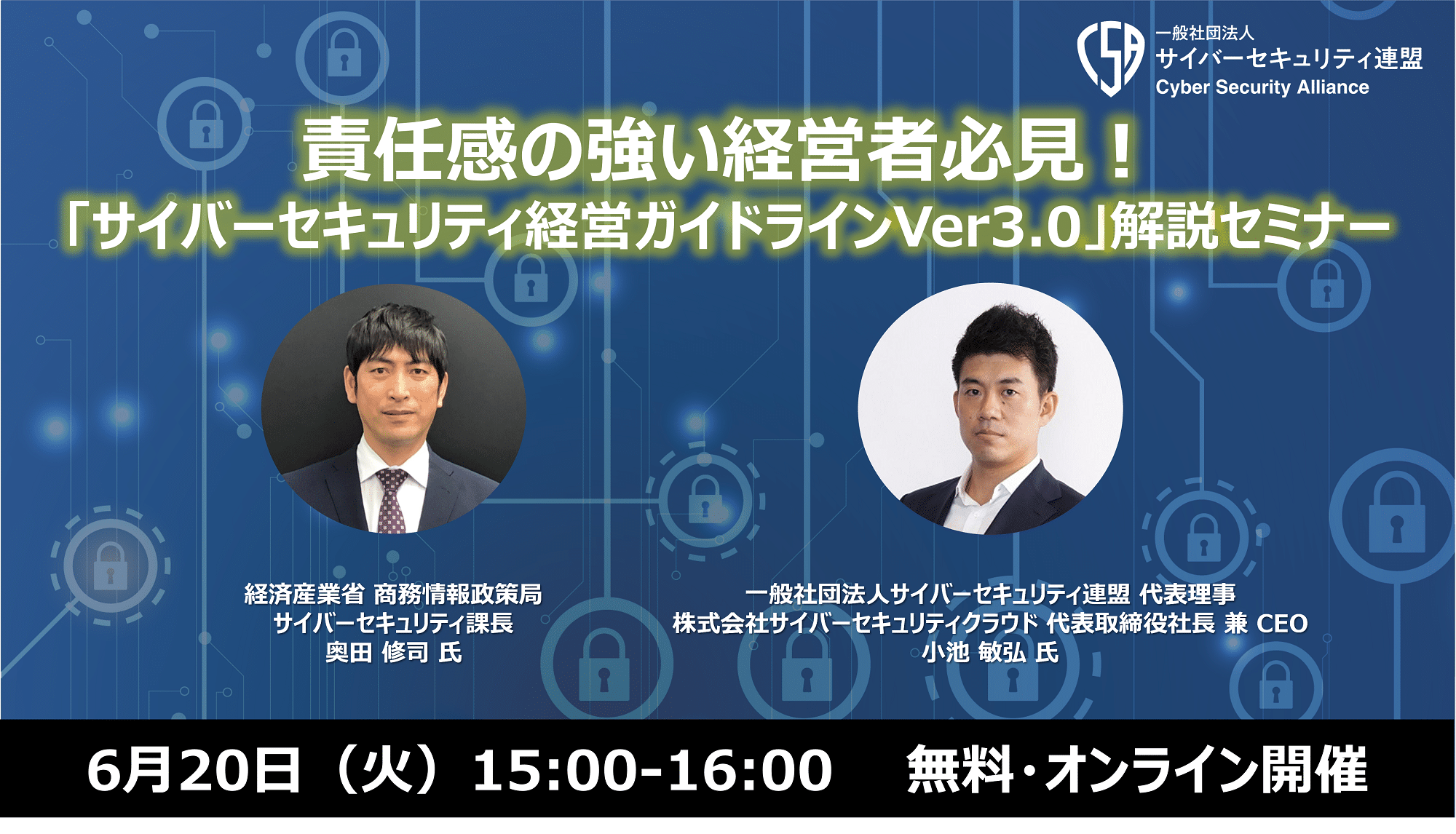 CSA
一般社団法人
サイバーセキュリティ連盟
Cyber Security Alliance

責任感の強い経営者必見！
「サイバーセキュリティ経営ガイドラインVer3.0」解説セミナー

経済産業省 商務情報政策局
サイバーセキュリティ課長
奥田 修司 氏

一般社団法人サイバーセキュリティ連盟 代表理事
株式会社サイバーセキュリティクラウド 代表取締役社長 兼 CEO
小池 敏弘 氏

6月20日（火）15:00-16:00　無料・オンライン開催